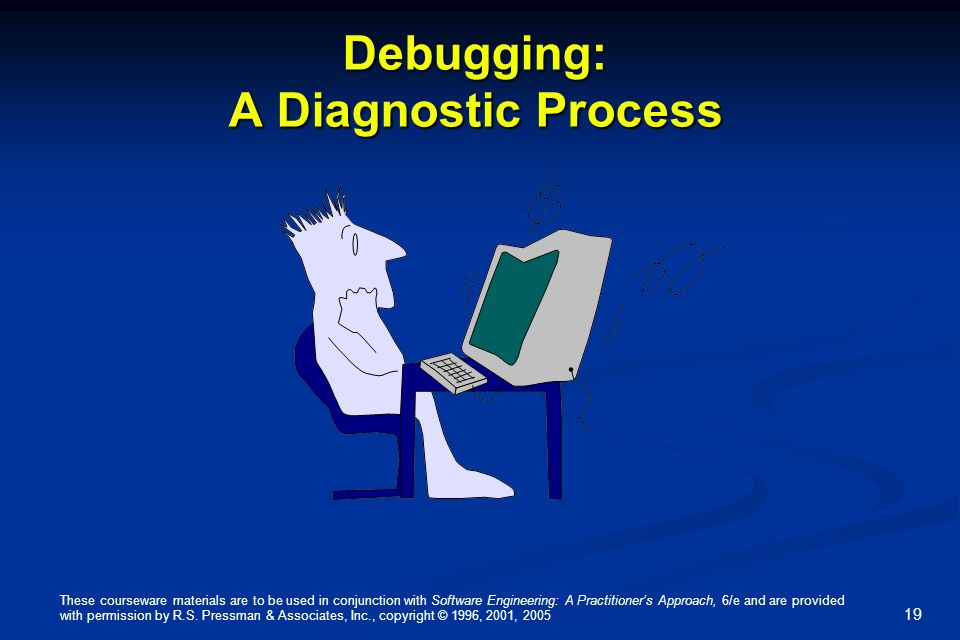 Debugging:
A Diagnostic Process

These courseware materials are to be used in conjunction with Software Engineering: A Practitioner's Approach, 6/e and are provided with permission by R.S. Pressman & Associates, Inc., copyright © 1996, 2001, 2005

19